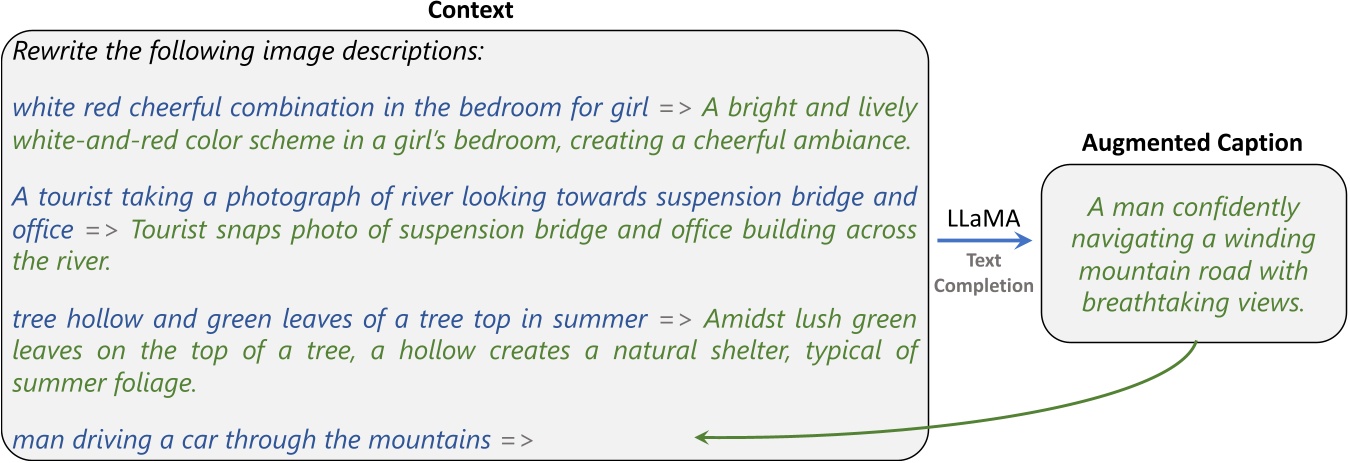 Context

Rewrite the following image descriptions:

white red cheerful combination in the bedroom for girl => A bright and lively white-and-red color scheme in a girl's bedroom, creating a cheerful ambiance.

A tourist taking a photograph of river looking towards suspension bridge and office => Tourist snaps photo of suspension bridge and office building across the river.

tree hollow and green leaves of a tree top in summer => Amidst lush green leaves on the top of a tree, a hollow creates a natural shelter, typical of summer foliage.

man driving a car through the mountains =>

LLaMA

Text Completion

Augmented Caption

A man confidently navigating a winding mountain road with breathtaking views.